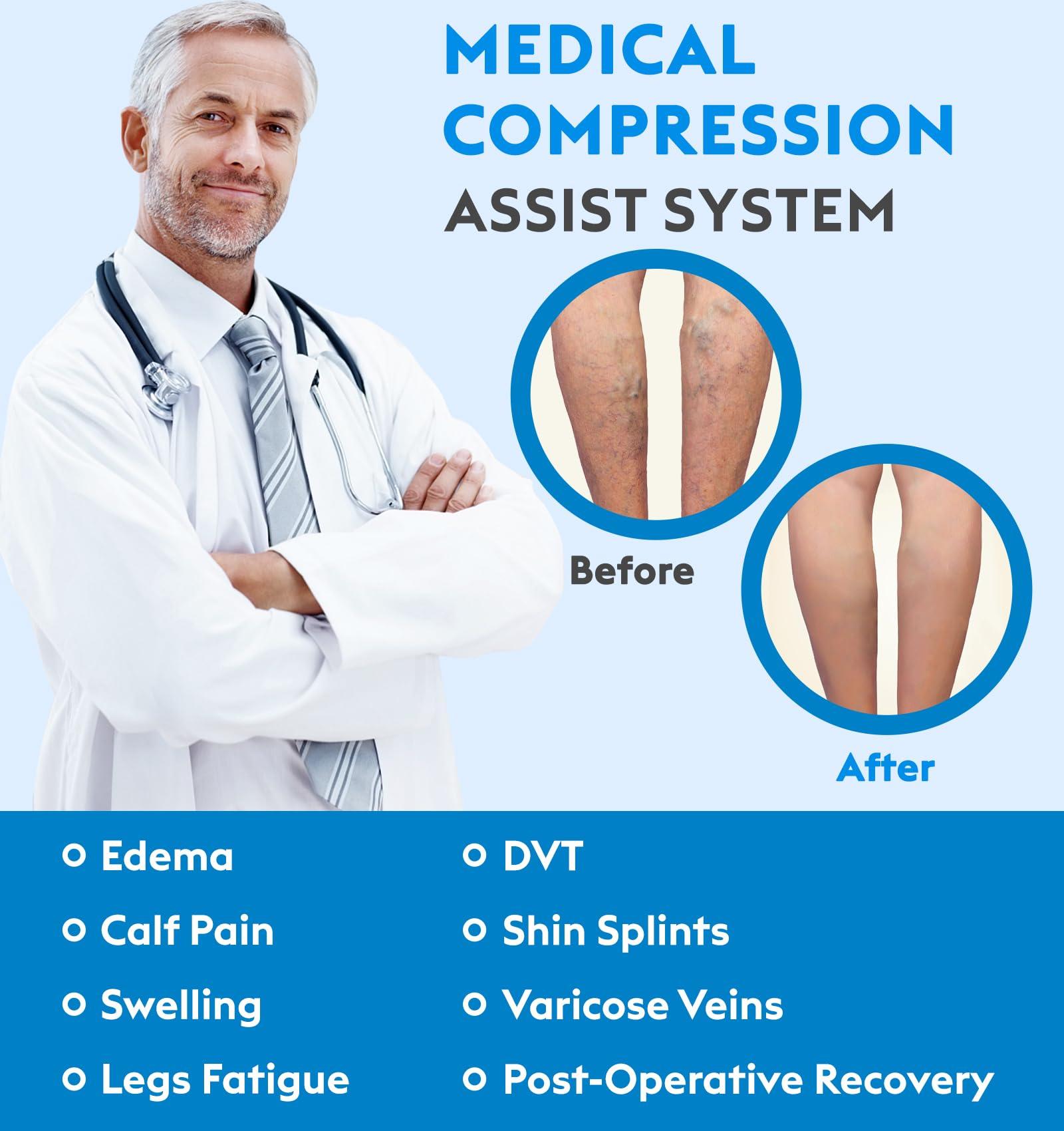 MEDICAL COMPRESSION ASSIST SYSTEM

Before

After

Edema
Calf Pain
Swelling
Legs Fatigue

DVT
Shin Splints
Varicose Veins
Post-Operative Recovery